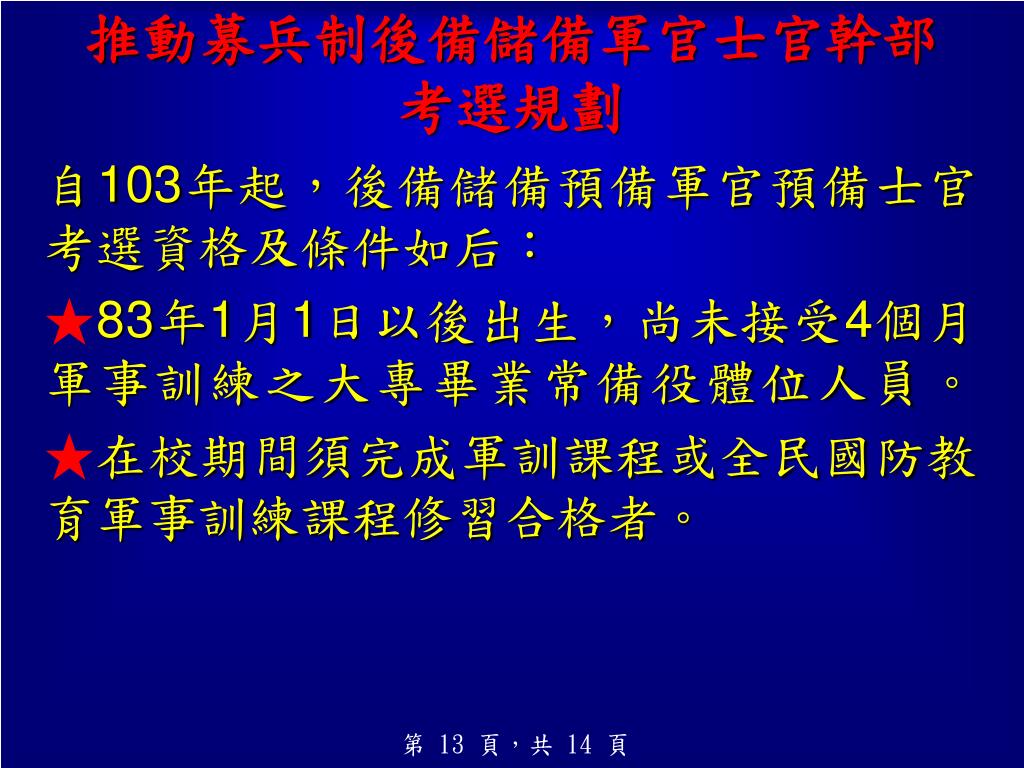 推動募兵制後備儲備軍官士官幹部考選規劃

自103年起，後備儲備預備軍官預備士官考選資格及條件如后：

★83年1月1日以後出生，尚未接受4個月軍事訓練之大專畢業常備役體位人員。

★在校期間須完成軍訓課程或全民國防教育軍事訓練課程修習合格者。

第 13 頁，共 14 頁